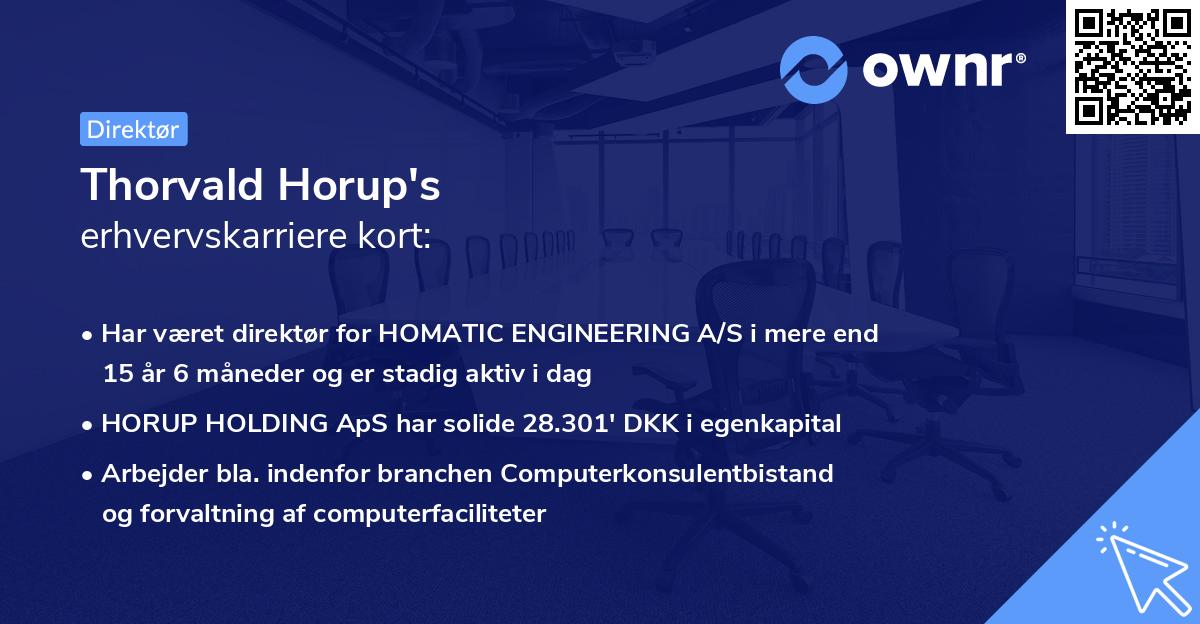 ownr®

Direktør

Thorvald Horup's
erhvervskarriere kort:

• Har været direktør for HOMATIC ENGINEERING A/S i mere end 15 år 6 måneder og er stadig aktiv i dag
• HORUP HOLDING ApS har solide 28.301' DKK i egenkapital
• Arbejder bla. indenfor branchen Computerkonsulentbistand og forvaltning af computerfaciliteter